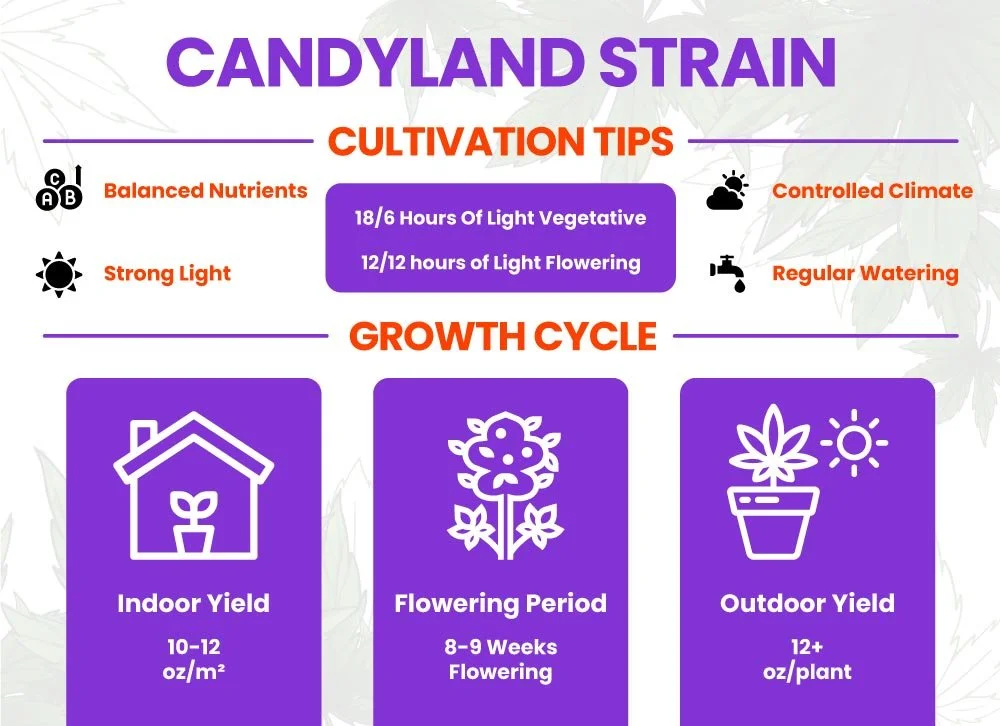 CANDYLAND STRAIN

CULTIVATION TIPS

Balanced Nutrients

Strong Light

18/6 Hours Of Light Vegetative

12/12 hours of Light Flowering

Controlled Climate

Regular Watering

GROWTH CYCLE

Indoor Yield

10-12 oz/m²

Flowering Period

8-9 Weeks Flowering

Outdoor Yield

12+ oz/plant